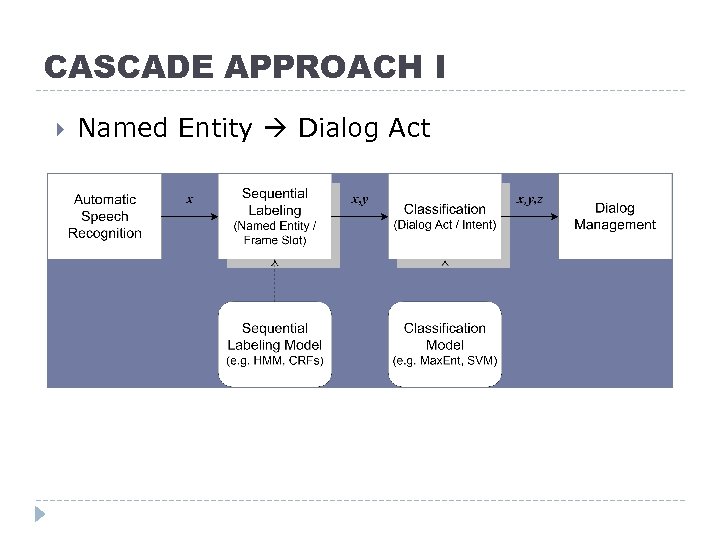 CASCADE APPROACH I

Named Entity → Dialog Act

Automatic Speech Recognition

$x$

Sequential Labeling (Named Entity / Frame Slot)

$x,y$

Classification (Dialog Act / Intent)

$x,y,z$

Dialog Management

Sequential Labeling Model (e.g. HMM, CRFs)

Classification Model (e.g. MaxEnt, SVM)